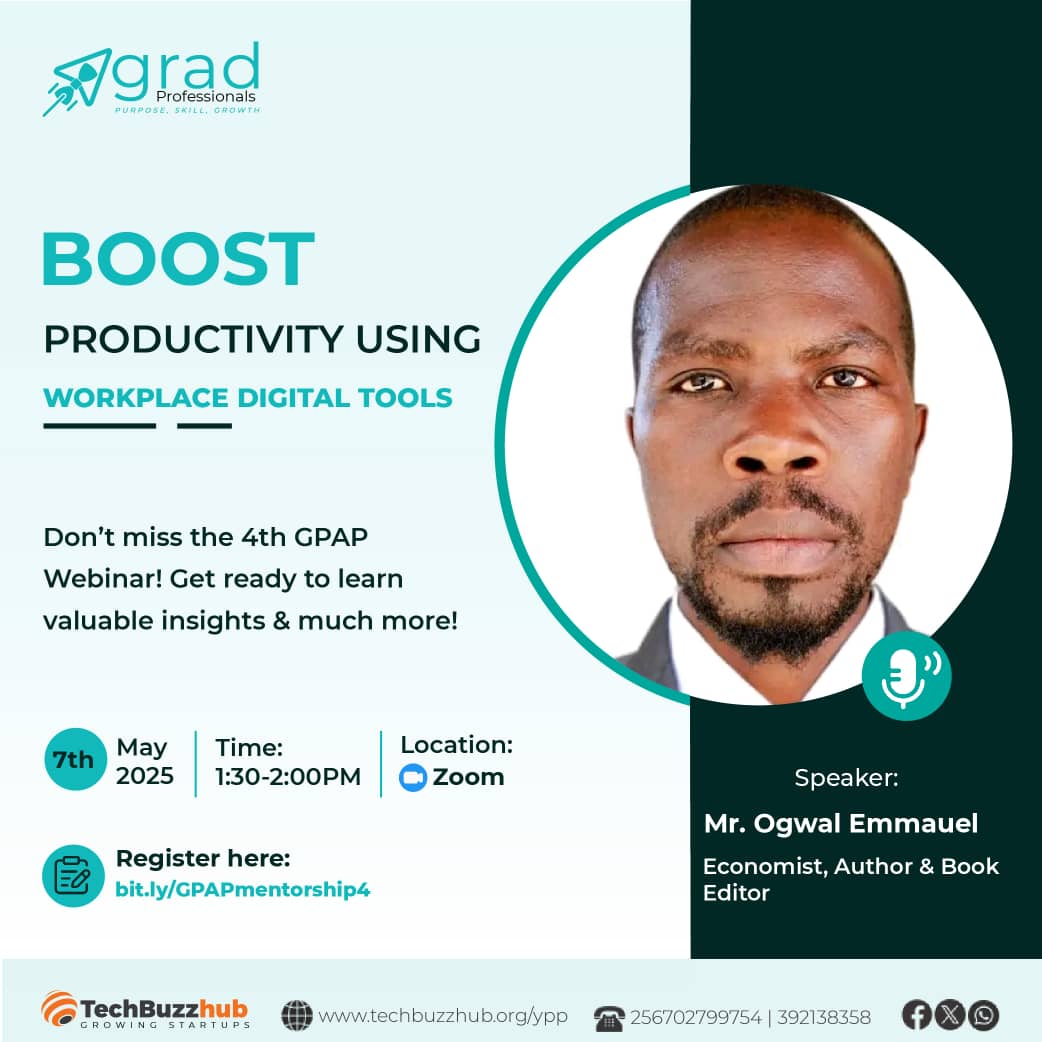 grad
Professionals
PURPOSE, SKILL, GROWTH

BOOST
PRODUCTIVITY USING
WORKPLACE DIGITAL TOOLS

Don't miss the 4th GPAP Webinar! Get ready to learn valuable insights & much more!

7th May 2025

Time: 1:30-2:00PM

Location: Zoom

Register here: bit.ly/GPAPmentorship4

Speaker:
Mr. Ogwal Emmauel
Economist, Author & Book Editor

TechBuzzhub
GROWING STARTUPS

www.techbuzzhub.org/ypp

256702799754 | 392138358